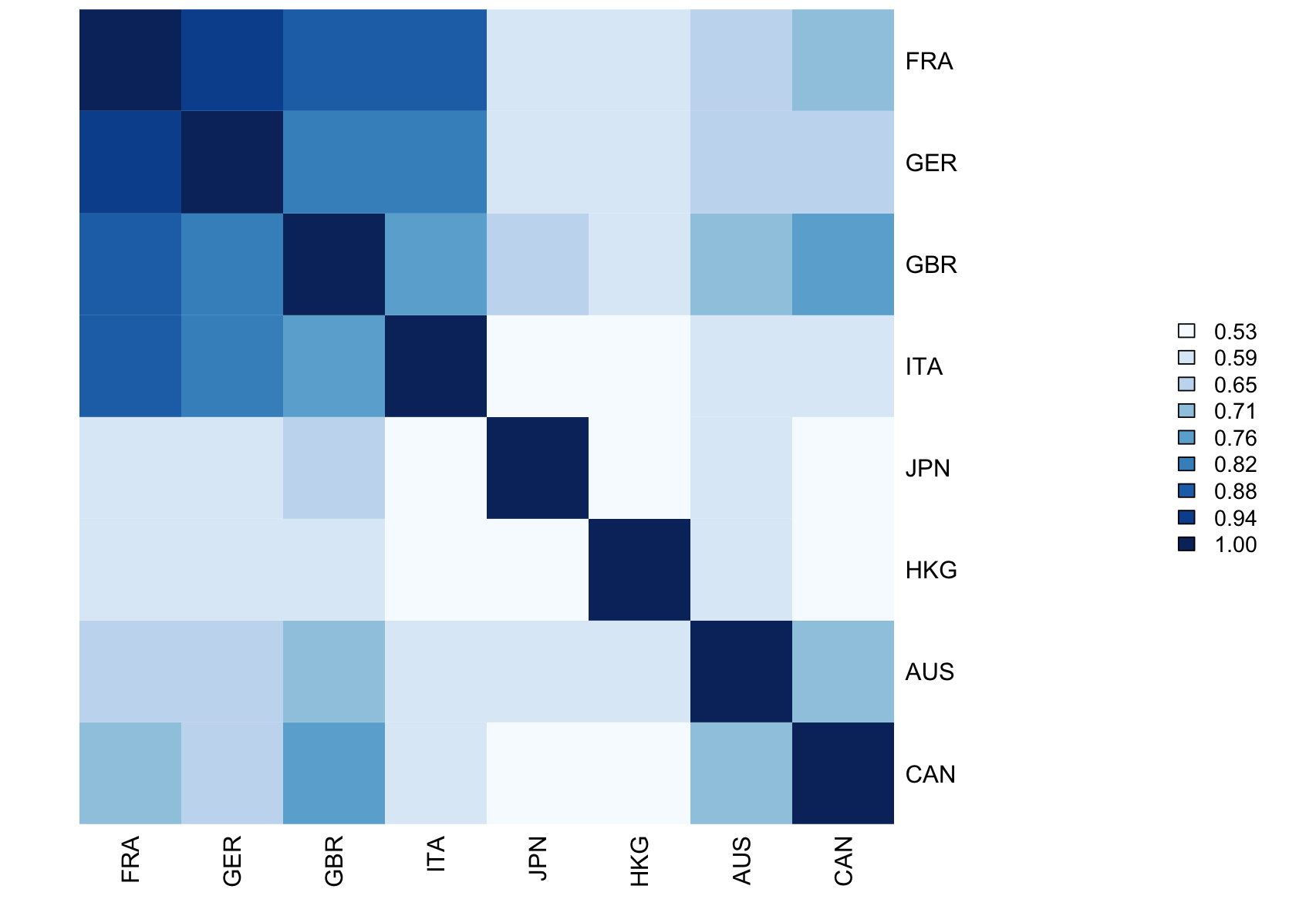 FRA
GER
GBR
ITA
JPN
HKG
AUS
CAN

0.53
0.59
0.65
0.71
0.76
0.82
0.88
0.94
1.00

FRA
GER
GBR
ITA
JPN
HKG
AUS
CAN